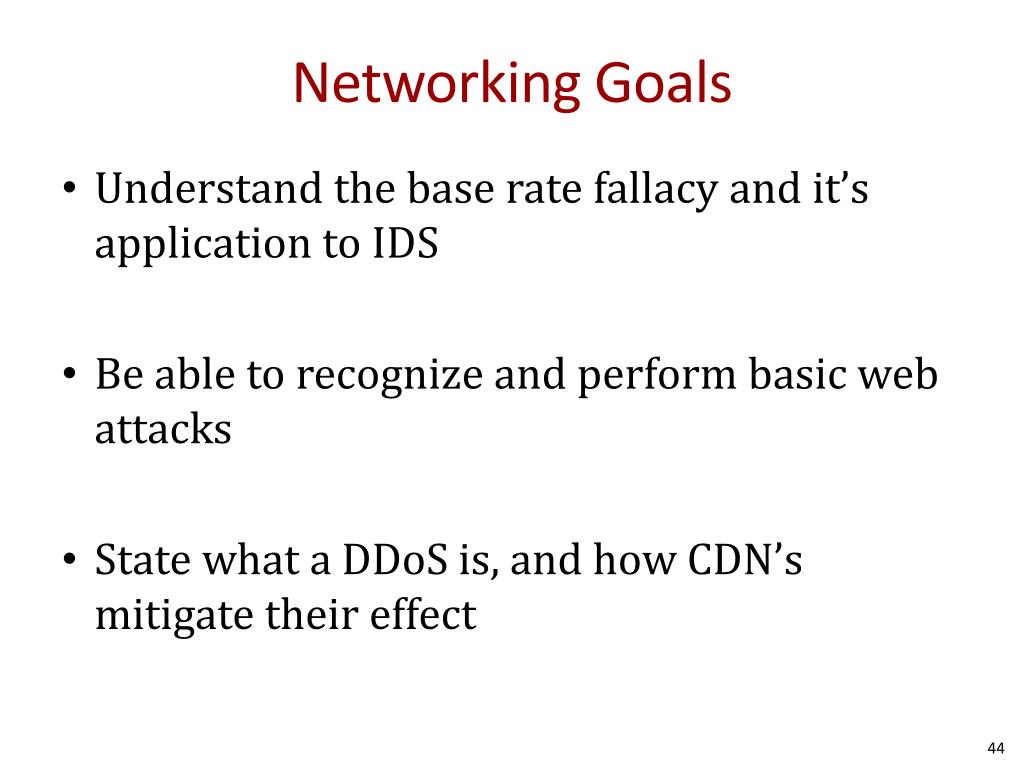 Networking Goals

• Understand the base rate fallacy and it’s application to IDS

• Be able to recognize and perform basic web attacks

• State what a DDoS is, and how CDN’s mitigate their effect

44